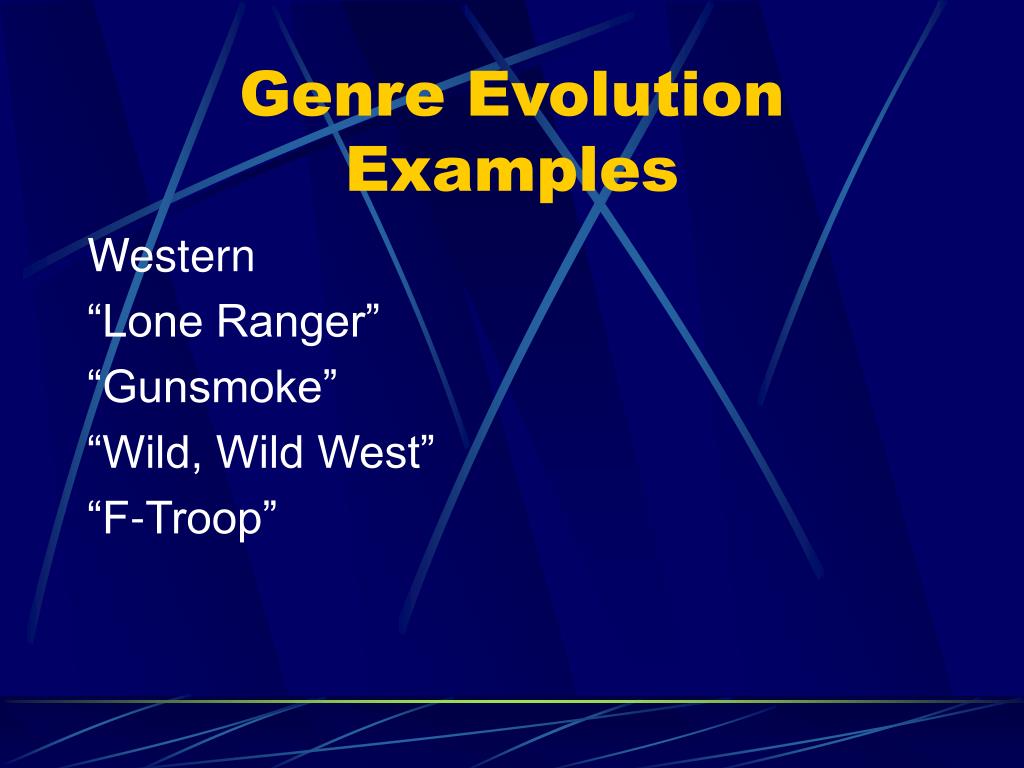 Genre Evolution Examples

Western
“Lone Ranger”
“Gunsmoke”
“Wild, Wild West”
“F-Troop”